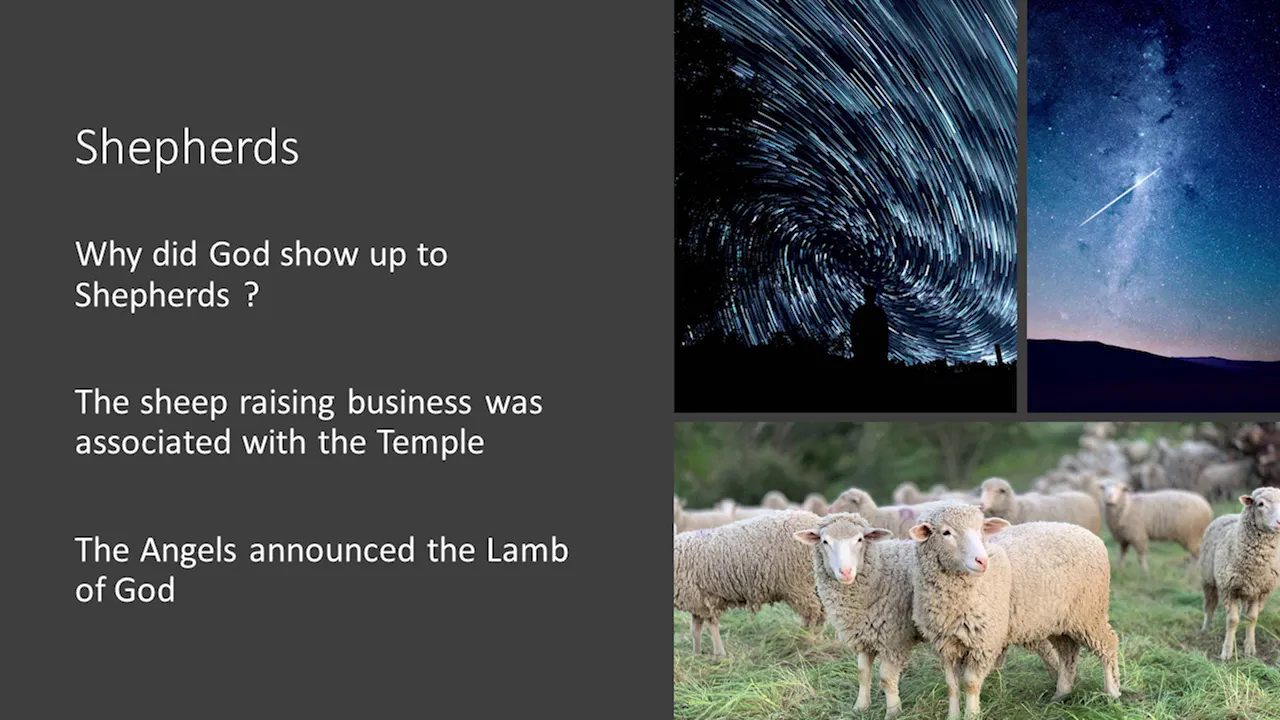 Shepherds

Why did God show up to Shepherds ?

The sheep raising business was associated with the Temple

The Angels announced the Lamb of God